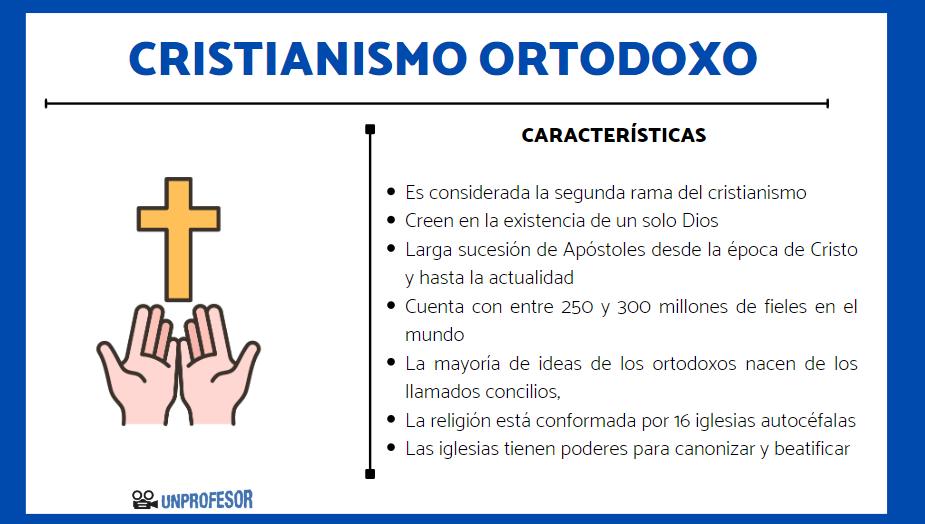 CRISTIANISMO ORTODOXO

CARACTERÍSTICAS

- Es considerada la segunda rama del cristianismo
- Creen en la existencia de un solo Dios
- Larga sucesión de Apóstoles desde la época de Cristo y hasta la actualidad
- Cuenta con entre 250 y 300 millones de fieles en el mundo
- La mayoría de ideas de los ortodoxos nacen de los llamados concilios,
- La religión está conformada por 16 iglesias autocéfalas
- Las iglesias tienen poderes para canonizar y beatificar

UNPROFESOR